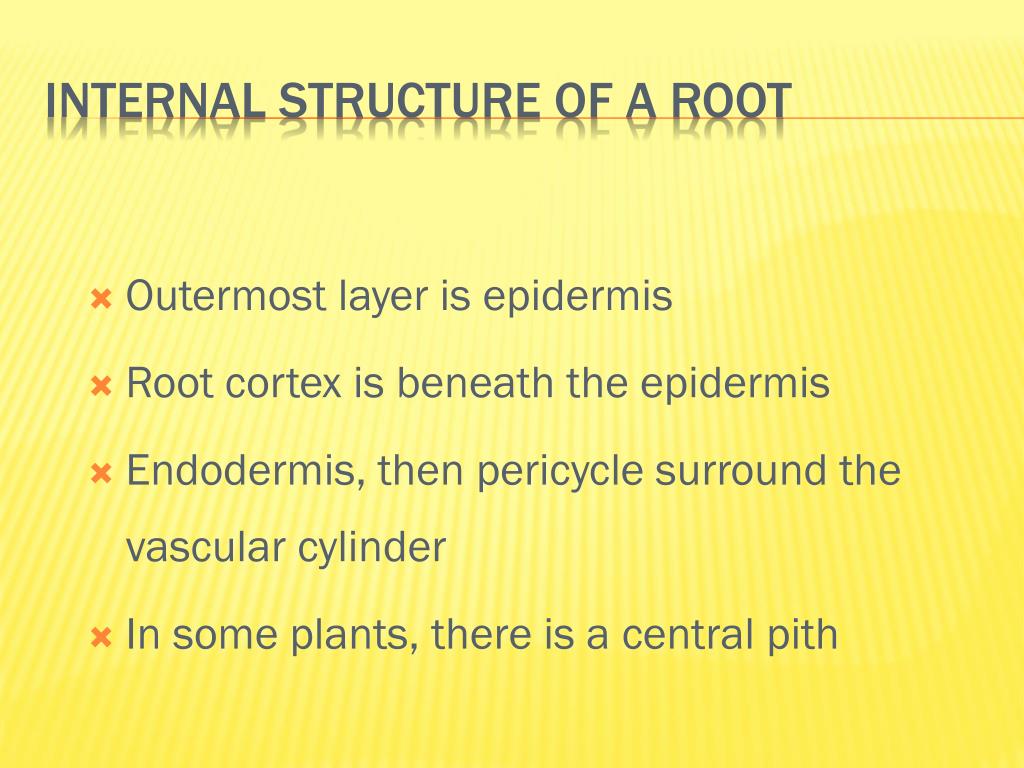 INTERNAL STRUCTURE OF A ROOT

Outermost layer is epidermis

Root cortex is beneath the epidermis

Endodermis, then pericycle surround the vascular cylinder

In some plants, there is a central pith